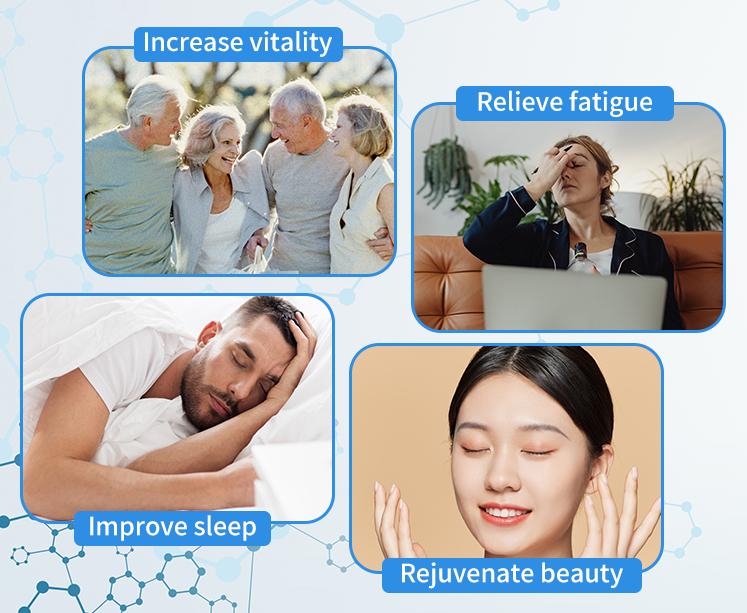 Increase vitality

Relieve fatigue

Improve sleep

Rejuvenate beauty